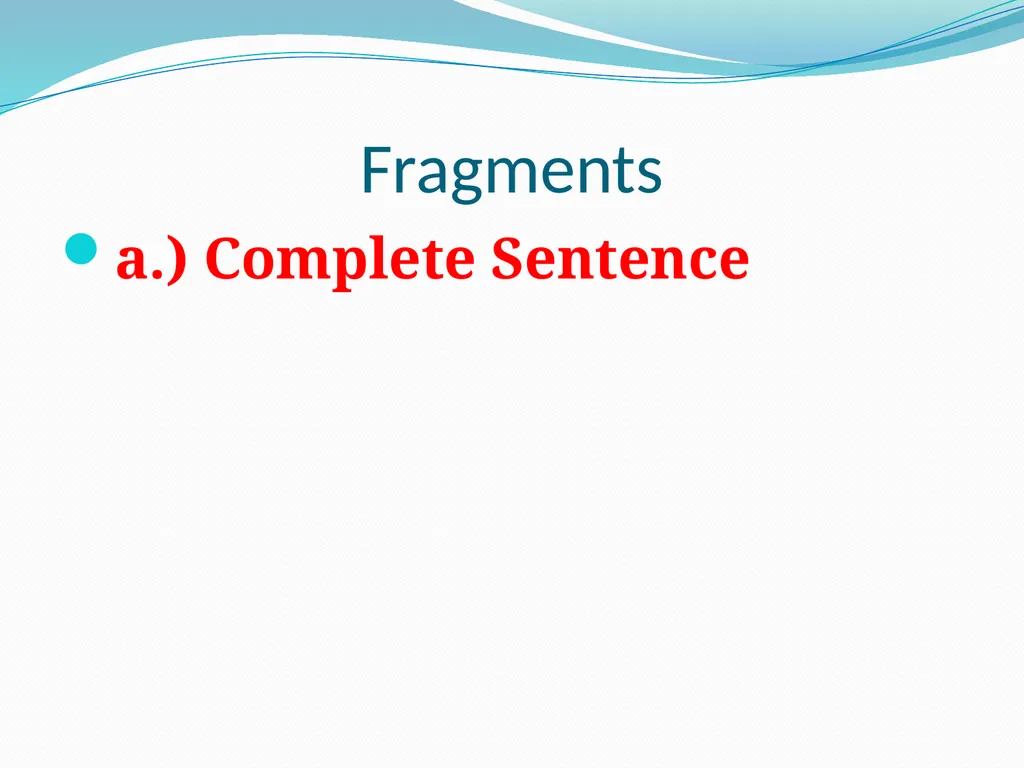 Fragments

a.) Complete Sentence